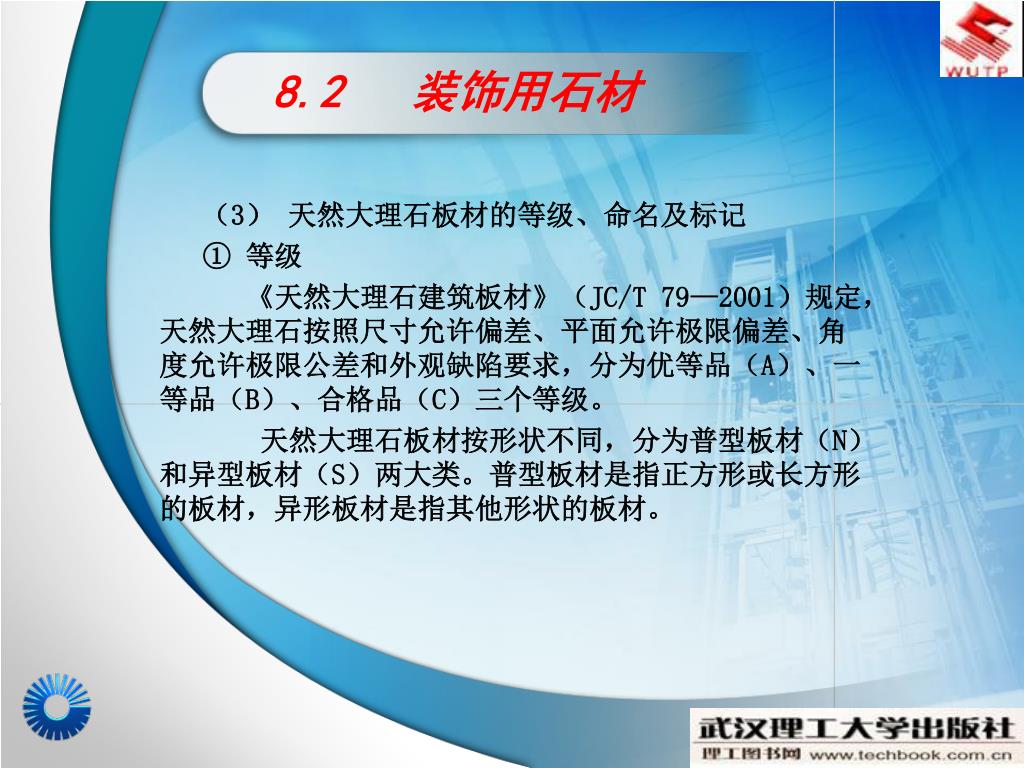 WUTP

8.2　装饰用石材

（3） 天然大理石板材的等级、命名及标记

① 等级

《天然大理石建筑板材》（JC/T 79—2001）规定，天然大理石按照尺寸允许偏差、平面允许极限偏差、角度允许极限公差和外观缺陷要求，分为优等品（A）、一等品（B）、合格品（C）三个等级。

天然大理石板材按形状不同，分为普型板材（N）和异型板材（S）两大类。普型板材是指正方形或长方形的板材，异形板材是指其他形状的板材。

武汉理工大学出版社
理工图书网 www.techbook.com.cn